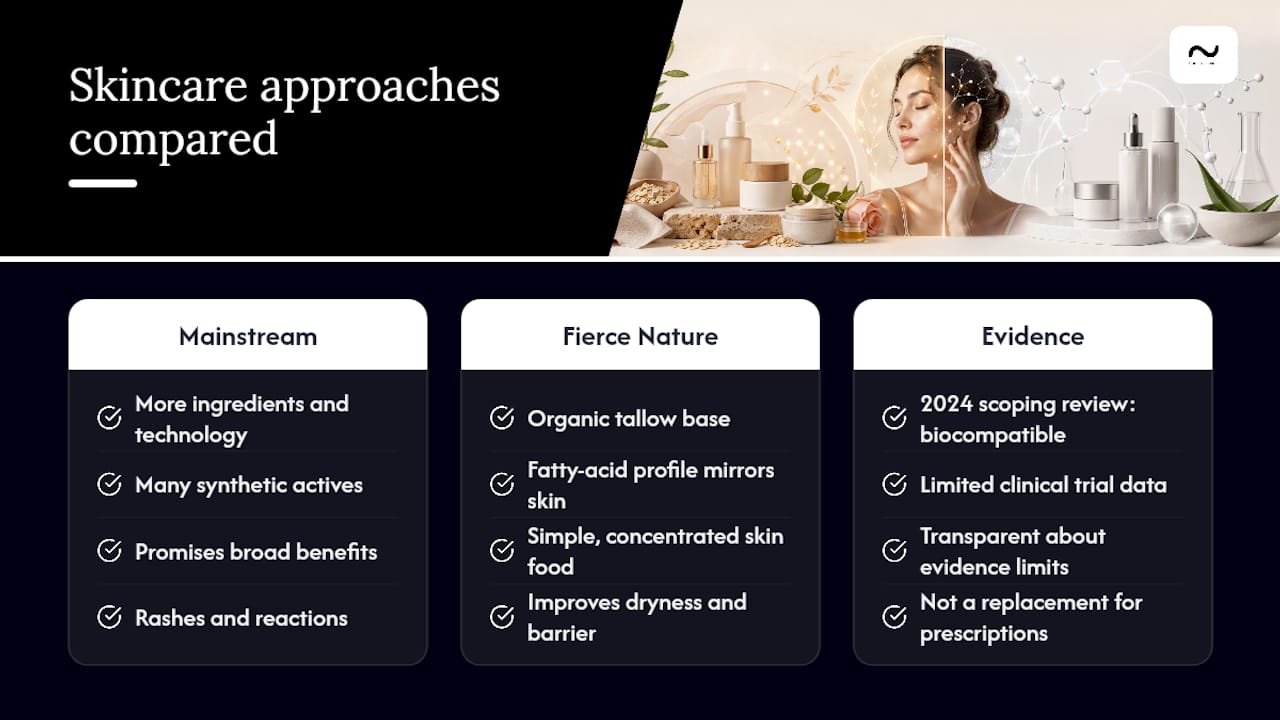 Skincare approaches compared

Mainstream
More ingredients and technology
Many synthetic actives
Promises broad benefits
Rashes and reactions

Fierce Nature
Organic tallow base
Fatty-acid profile mirrors skin
Simple, concentrated skin food
Improves dryness and barrier

Evidence
2024 scoping review: biocompatible
Limited clinical trial data
Transparent about evidence limits
Not a replacement for prescriptions